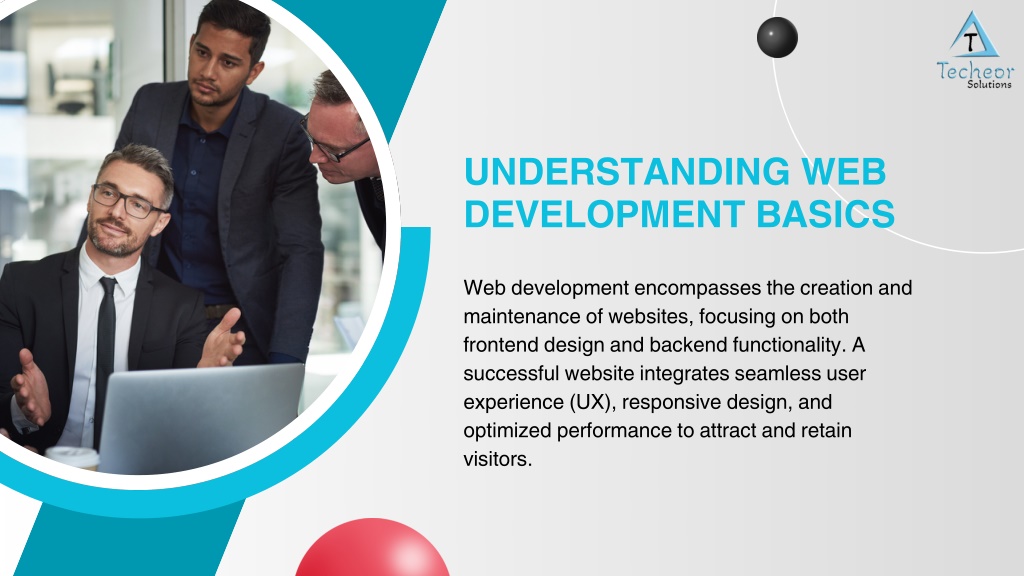 T
Techeor
Solutions

UNDERSTANDING WEB DEVELOPMENT BASICS

Web development encompasses the creation and maintenance of websites, focusing on both frontend design and backend functionality. A successful website integrates seamless user experience (UX), responsive design, and optimized performance to attract and retain visitors.